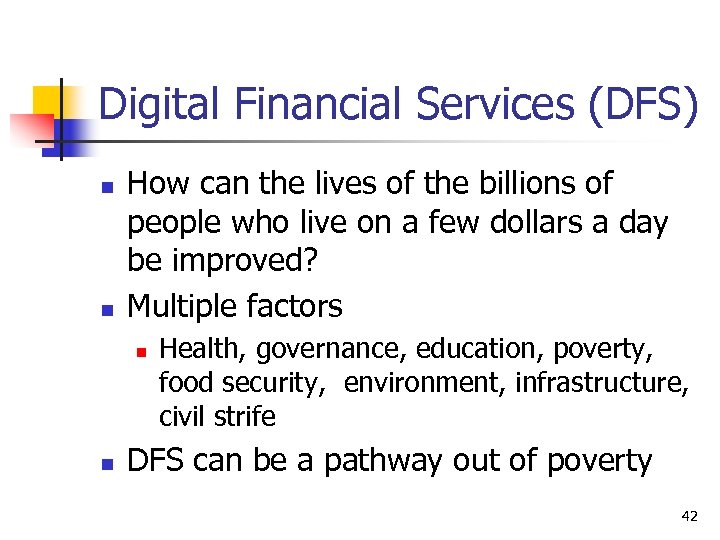 Digital Financial Services (DFS)

- How can the lives of the billions of people who live on a few dollars a day be improved?
- Multiple factors
  - Health, governance, education, poverty, food security,  environment, infrastructure, civil strife
- DFS can be a pathway out of poverty

42